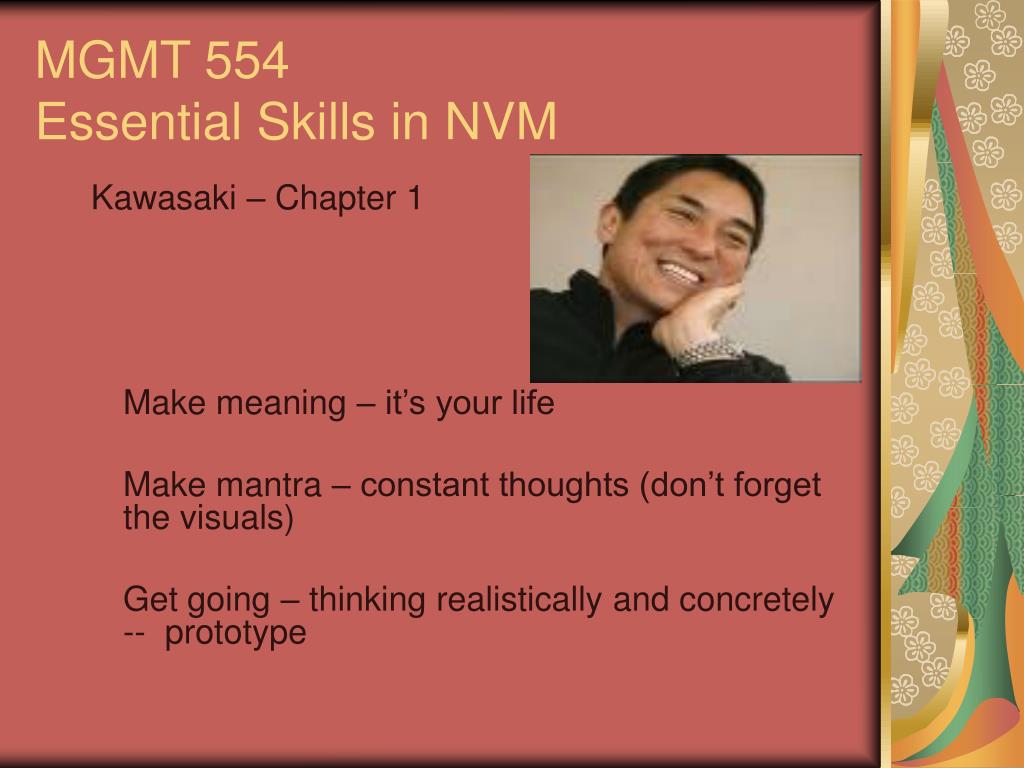 MGMT 554
Essential Skills in NVM

Kawasaki – Chapter 1

Make meaning – it’s your life

Make mantra – constant thoughts (don’t forget the visuals)

Get going – thinking realistically and concretely -- prototype